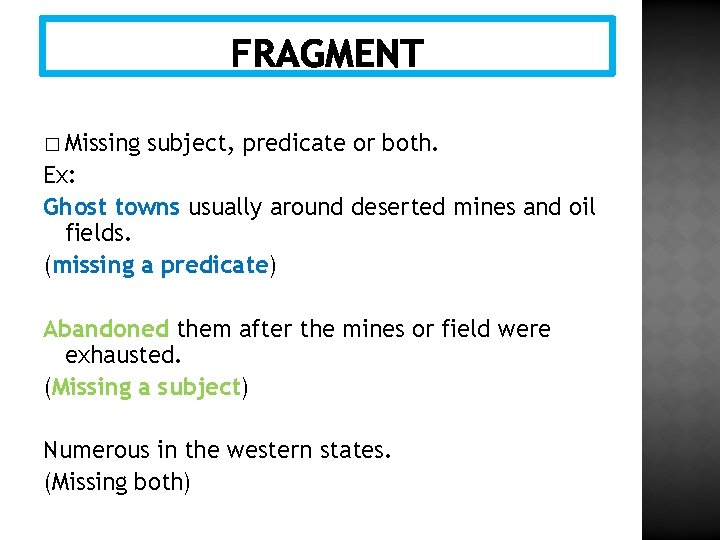 FRAGMENT

□ Missing subject, predicate or both.

Ex:

Ghost towns usually around deserted mines and oil fields.

(missing a predicate)

Abandoned them after the mines or field were exhausted.

(Missing a subject)

Numerous in the western states.

(Missing both)